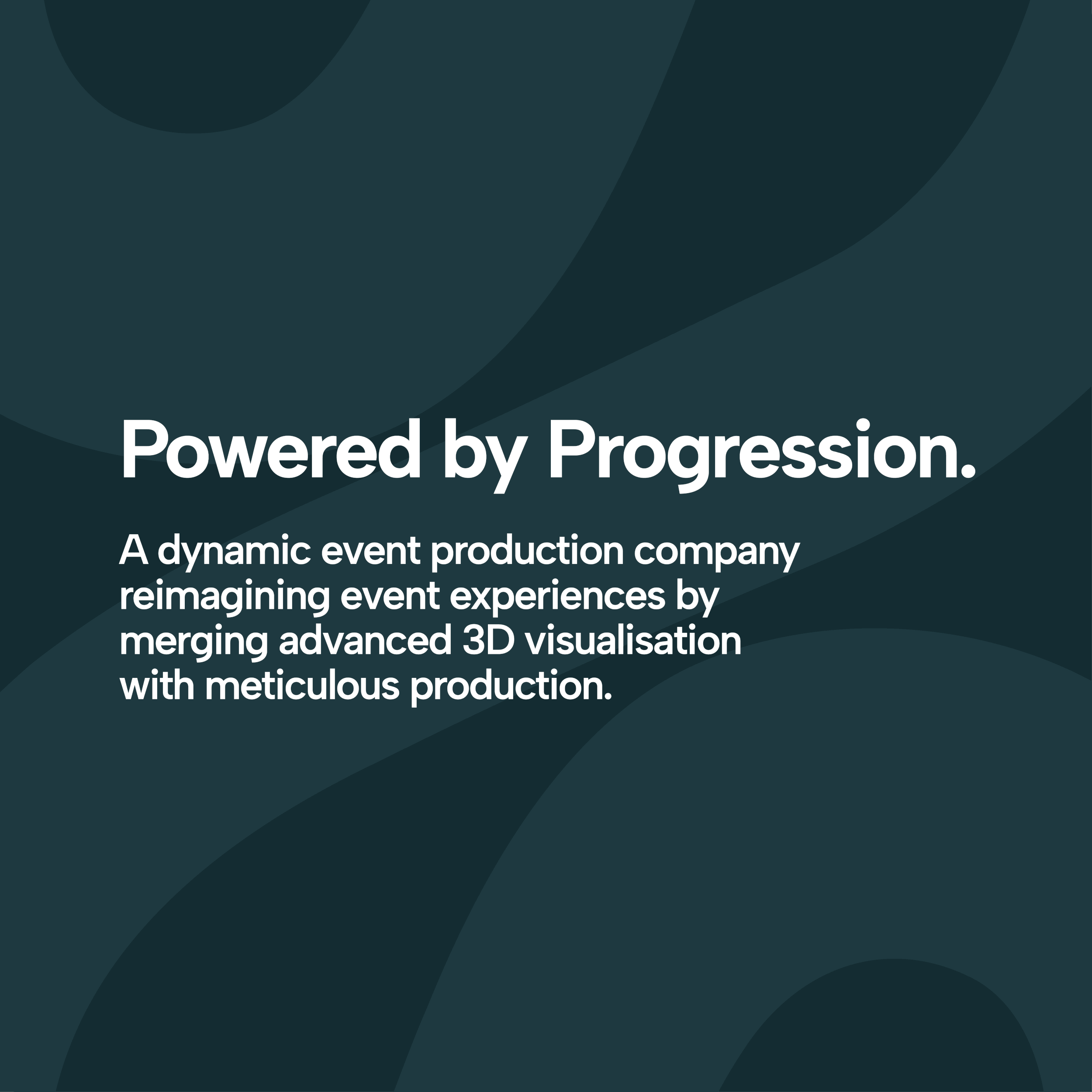 Powered by Progression.

A dynamic event production company reimagining event experiences by merging advanced 3D visualisation with meticulous production.